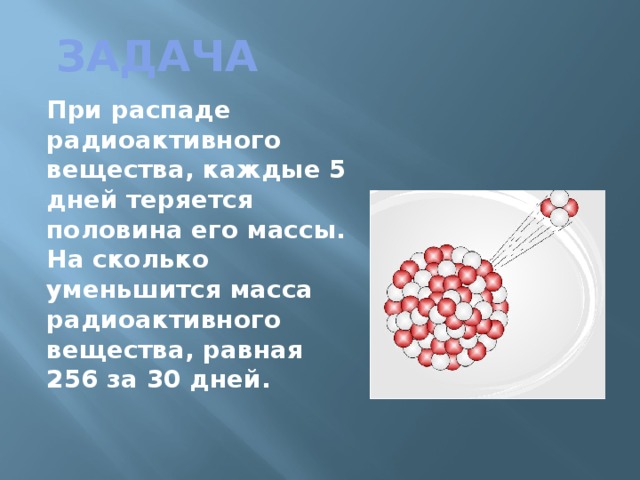 ЗАДАЧА

При распаде радиоактивного вещества, каждые 5 дней теряется половина его массы. На сколько уменьшится масса радиоактивного вещества, равная 256 за 30 дней.